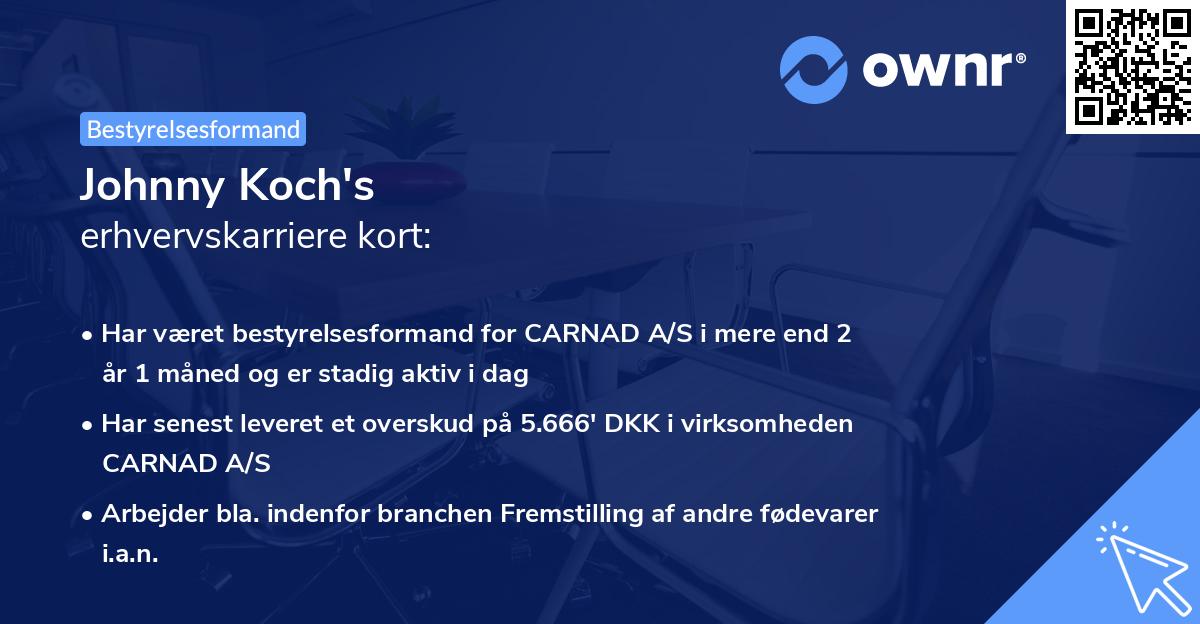 ownr®

Bestyrelsesformand

Johnny Koch's
erhvervskarriere kort:

• Har været bestyrelsesformand for CARNAD A/S i mere end 2 år 1 måned og er stadig aktiv i dag

• Har senest leveret et overskud på 5.666' DKK i virksomheden CARNAD A/S

• Arbejder bla. indenfor branchen Fremstilling af andre fødevarer i.a.n.